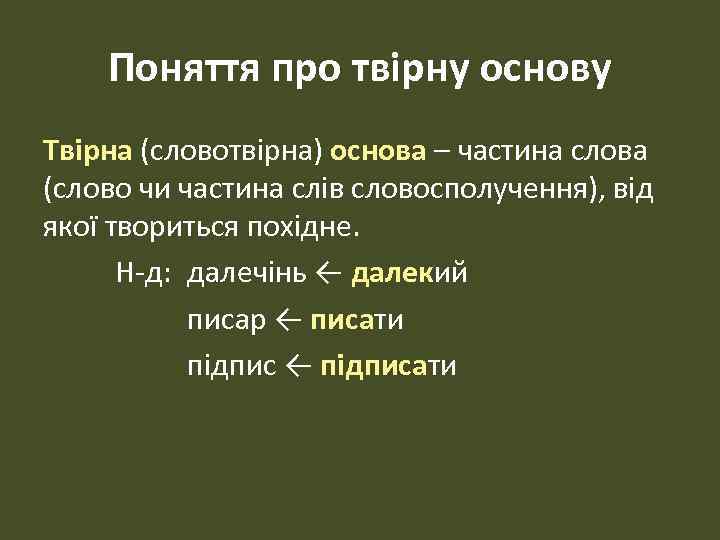 Поняття про твірну основу

Твірна (словотвірна) основа – частина слова (слово чи частина слів словосполучення), від якої твориться похідне.

Н-д: далечінь ← далекий

писар ← писати

підпис ← підписати